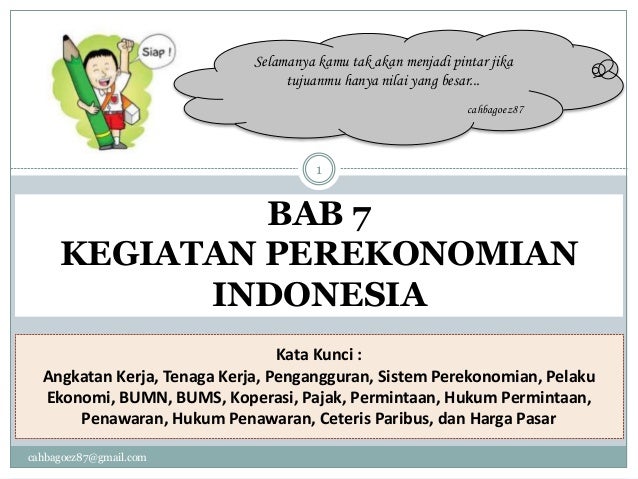 Siap !

Selamanya kamu tak akan menjadi pintar jika tujuanmu hanya nilai yang besar...

cahbagoez87

1

BAB 7
KEGIATAN PEREKONOMIAN INDONESIA

Kata Kunci :
Angkatan Kerja, Tenaga Kerja, Pengangguran, Sistem Perekonomian, Pelaku Ekonomi, BUMN, BUMS, Koperasi, Pajak, Permintaan, Hukum Permintaan, Penawaran, Hukum Penawaran, Ceteris Paribus, dan Harga Pasar

cahbagoez87@gmail.com